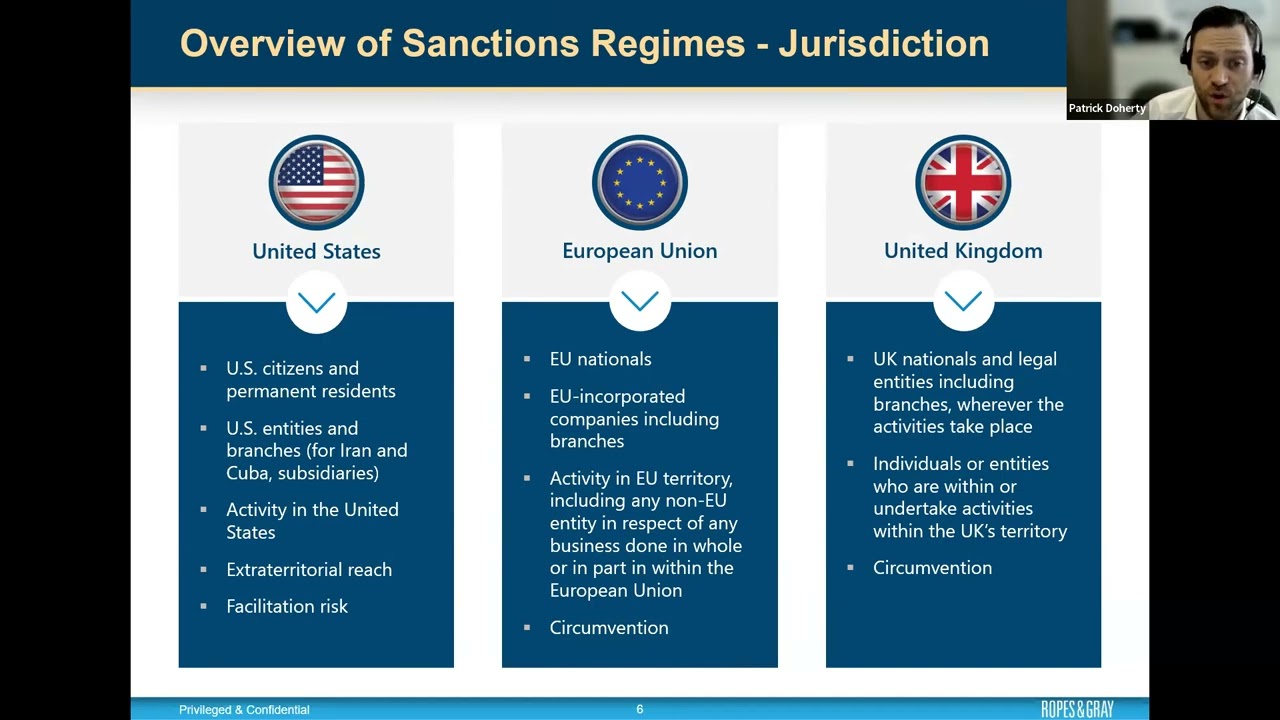 Overview of Sanctions Regimes - Jurisdiction

Patrick Doherty

United States

- U.S. citizens and permanent residents
- U.S. entities and branches (for Iran and Cuba, subsidiaries)
- Activity in the United States
- Extraterritorial reach
- Facilitation risk

European Union

- EU nationals
- EU-incorporated companies including branches
- Activity in EU territory, including any non-EU entity in respect of any business done in whole or in part in within the European Union
- Circumvention

United Kingdom

- UK nationals and legal entities including branches, wherever the activities take place
- Individuals or entities who are within or undertake activities within the UK's territory
- Circumvention

Privileged & Confidential

6

ROPES & GRAY